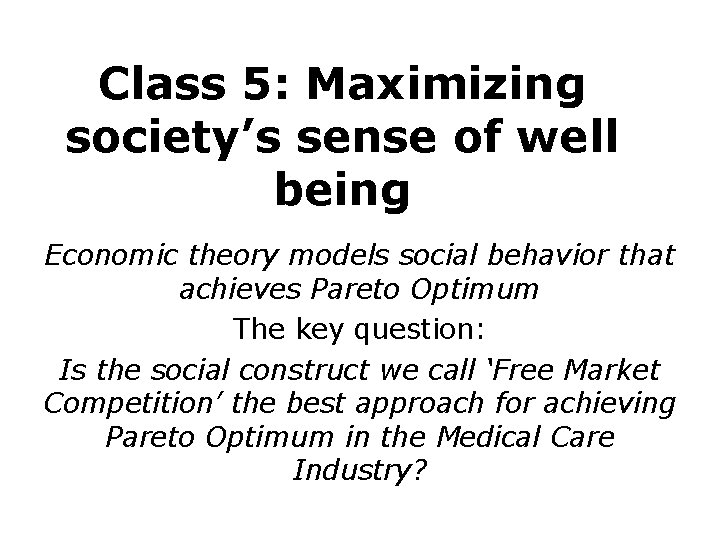 Class 5: Maximizing society’s sense of well being

Economic theory models social behavior that achieves Pareto Optimum

The key question:

Is the social construct we call ‘Free Market Competition’ the best approach for achieving Pareto Optimum in the Medical Care Industry?